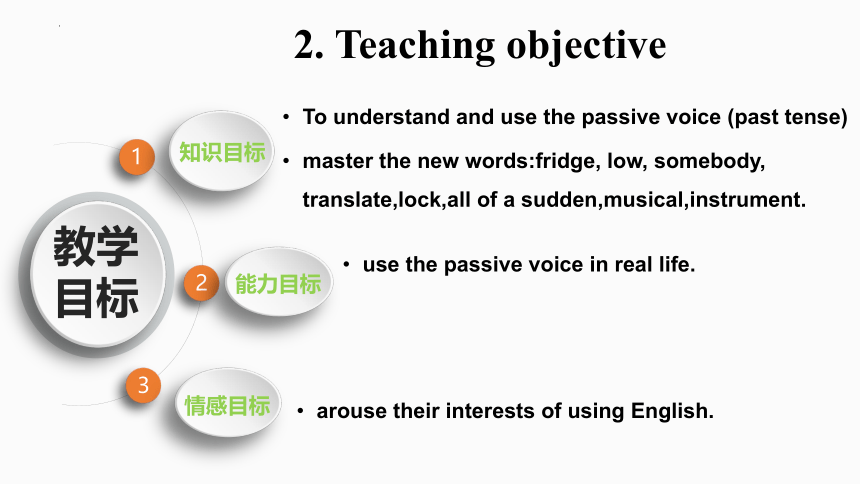 2. Teaching objective

教学目标

1 知识目标

• To understand and use the passive voice (past tense)

• master the new words:fridge, low, somebody, translate,lock,all of a sudden,musical,instrument.

2 能力目标

• use the passive voice in real life.

3 情感目标

• arouse their interests of using English.